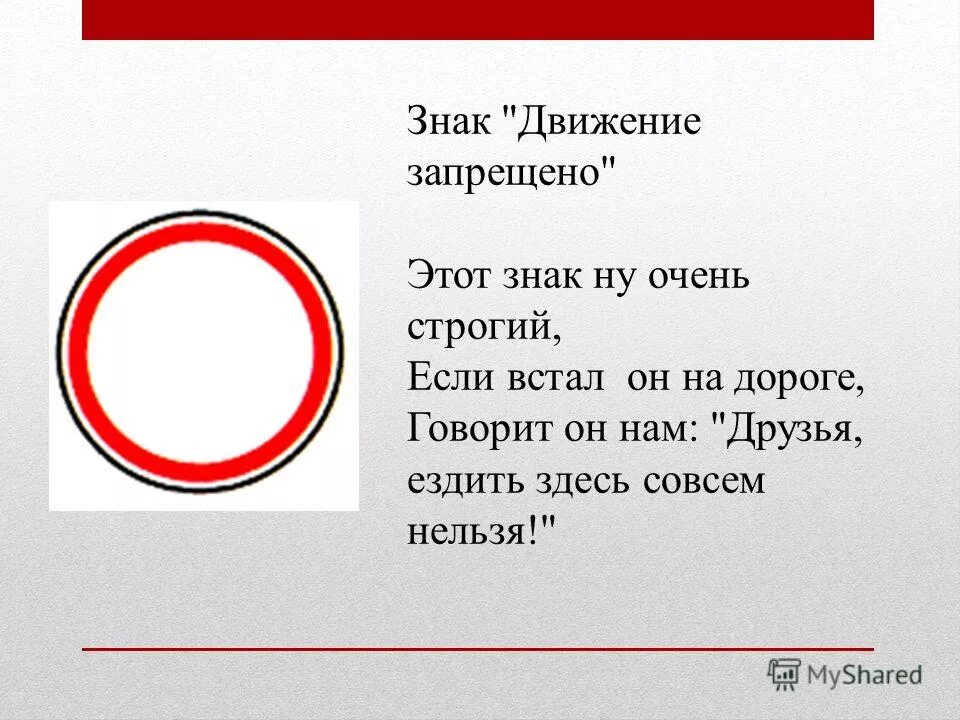 Знак "Движение запрещено"

Этот знак ну очень строгий,
Если встал  он на дороге,
Говорит он нам: "Друзья,
ездить здесь совсем нельзя!"

MyShared